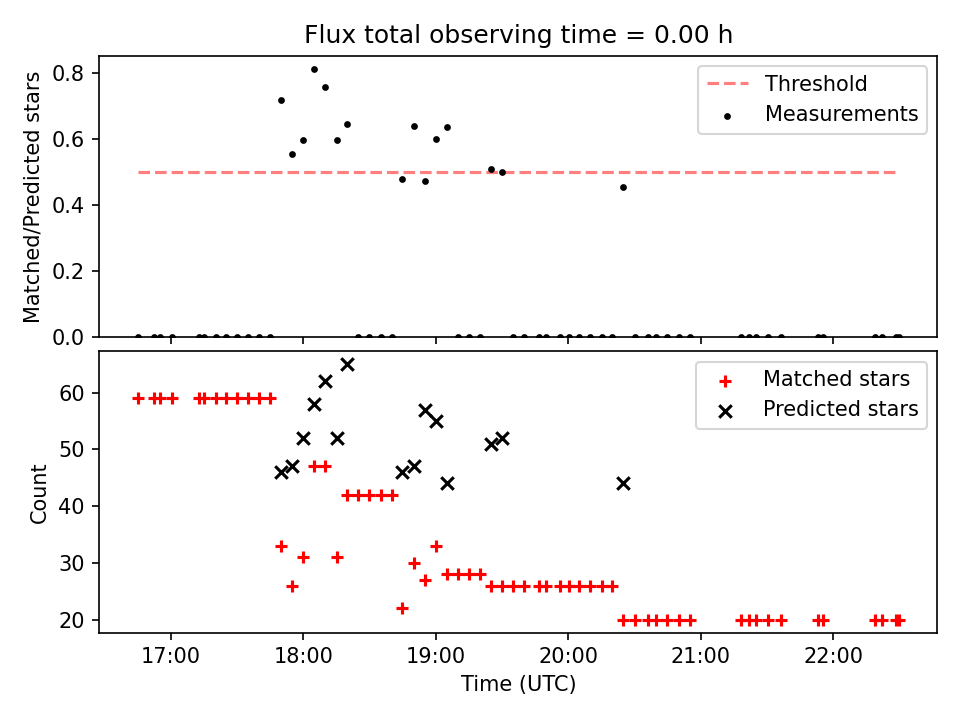 Flux total observing time = 0.00 h

Matched/Predicted stars

0.8
0.6
0.4
0.2
0.0

Threshold
Measurements

Count

60
50
40
30
20

Matched stars
Predicted stars

17:00
18:00
19:00
20:00
21:00
22:00

Time (UTC)